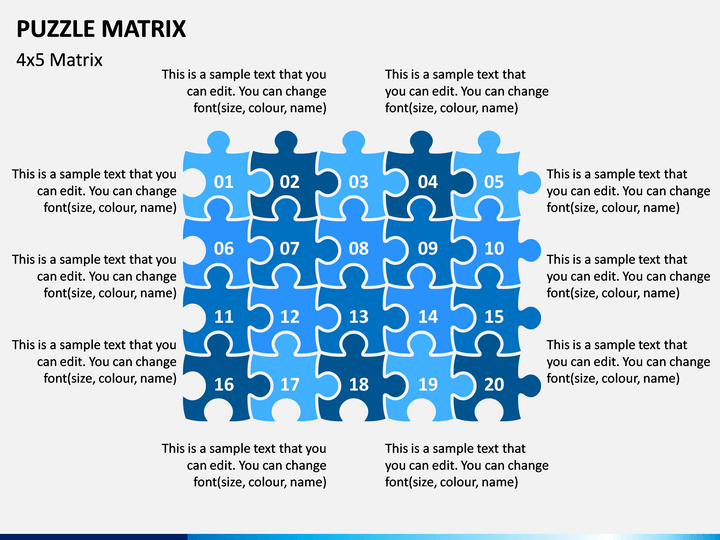 PUZZLE MATRIX

4x5 Matrix

This is a sample text that you can edit. You can change font(size, colour, name)

This is a sample text that you can edit. You can change font(size, colour, name)

This is a sample text that you can edit. You can change font(size, colour, name)

This is a sample text that you can edit. You can change font(size, colour, name)

This is a sample text that you can edit. You can change font(size, colour, name)

01 02 03 04 05

06 07 08 09 10

11 12 13 14 15

16 17 18 19 20

This is a sample text that you can edit. You can change font(size, colour, name)

This is a sample text that you can edit. You can change font(size, colour, name)

This is a sample text that you can edit. You can change font(size, colour, name)

This is a sample text that you can edit. You can change font(size, colour, name)

This is a sample text that you can edit. You can change font(size, colour, name)